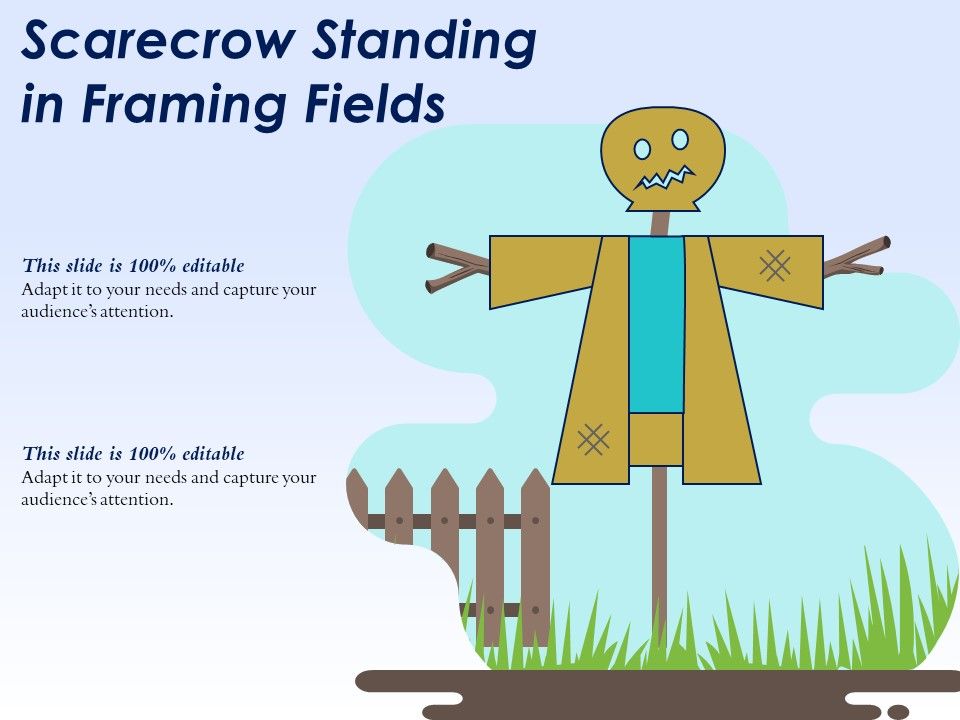 Scarecrow Standing in Framing Fields

This slide is 100% editable
Adapt it to your needs and capture your audience's attention.

This slide is 100% editable
Adapt it to your needs and capture your audience's attention.